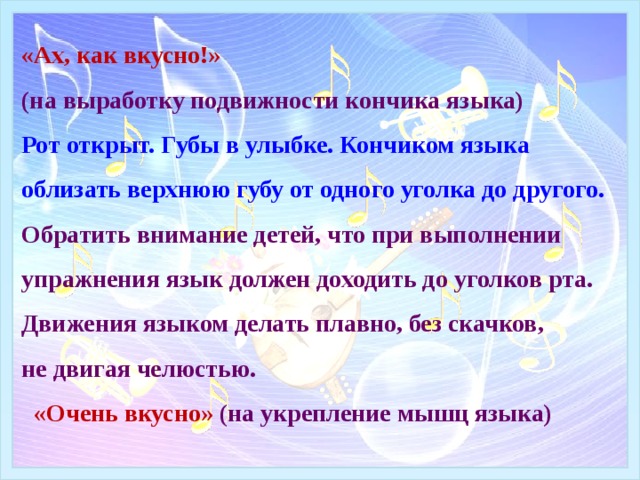 «Ах, как вкусно!»
(на выработку подвижности кончика языка)
Рот открыт. Губы в улыбке. Кончиком языка облизать верхнюю губу от одного уголка до другого.
Обратить внимание детей, что при выполнении упражнения язык должен доходить до уголков рта.
Движения языком делать плавно, без скачков, не двигая челюстью.
«Очень вкусно» (на укрепление мышц языка)